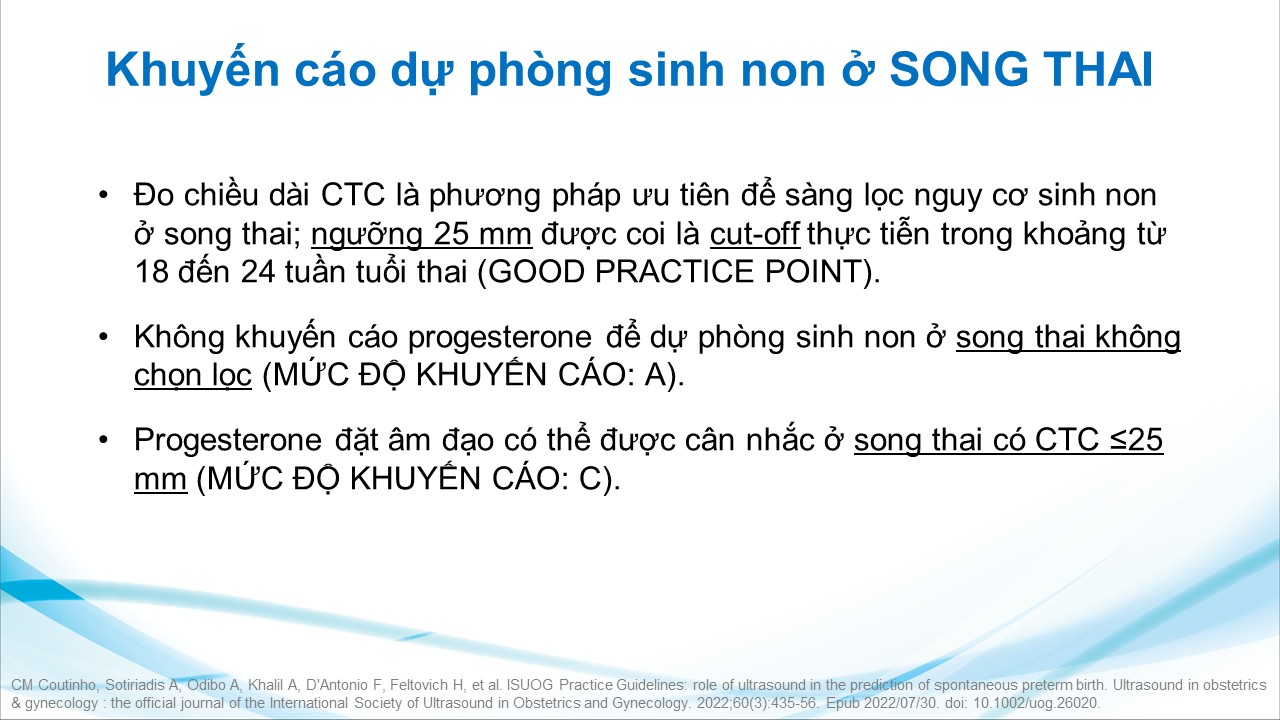 Khuyến cáo dự phòng sinh non ở SONG THAI

• Đo chiều dài CTC là phương pháp ưu tiên để sàng lọc nguy cơ sinh non ở song thai; ngưỡng 25 mm được coi là cut-off thực tiễn trong khoảng từ 18 đến 24 tuần tuổi thai (GOOD PRACTICE POINT).

• Không khuyến cáo progesterone để dự phòng sinh non ở song thai không chọn lọc (MỨC ĐỘ KHUYẾN CÁO: A).

• Progesterone đặt âm đạo có thể được cân nhắc ở song thai có CTC ≤25 mm (MỨC ĐỘ KHUYẾN CÁO: C).

CM Coutinho, Sotiriadis A, Odibo A, Khalil A, D'Antonio F, Feltovich H, et al. ISUOG Practice Guidelines: role of ultrasound in the prediction of spontaneous preterm birth. Ultrasound in obstetrics & gynecology : the official journal of the International Society of Ultrasound in Obstetrics and Gynecology. 2022;60(3):435-56. Epub 2022/07/30. doi: 10.1002/uog.26020.